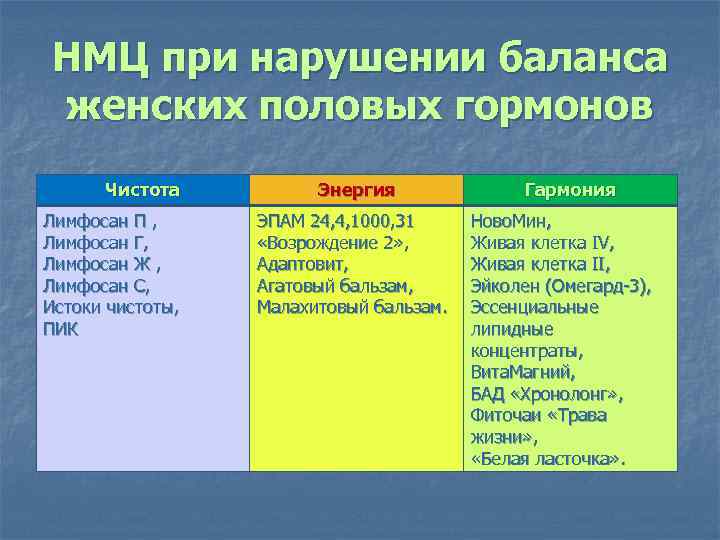 НМЦ при нарушении баланса женских половых гормонов

| Чистота | Энергия | Гармония |
|---|---|---|
| Лимфосан П , Лимфосан Г, Лимфосан Ж , Лимфосан С, Истоки чистоты, ПИК | ЭПАМ 24,4,1000,31 «Возрождение 2», Адаптовит, Агатовый бальзам, Малахитовый бальзам. | НовоМин, Живая клетка IV, Живая клетка II, Эйколен (Омегард-3), Эссенциальные липидные концентраты, ВитаМагний, БАД «Хронолонг», Фиточаи «Трава жизни», «Белая ласточка». |